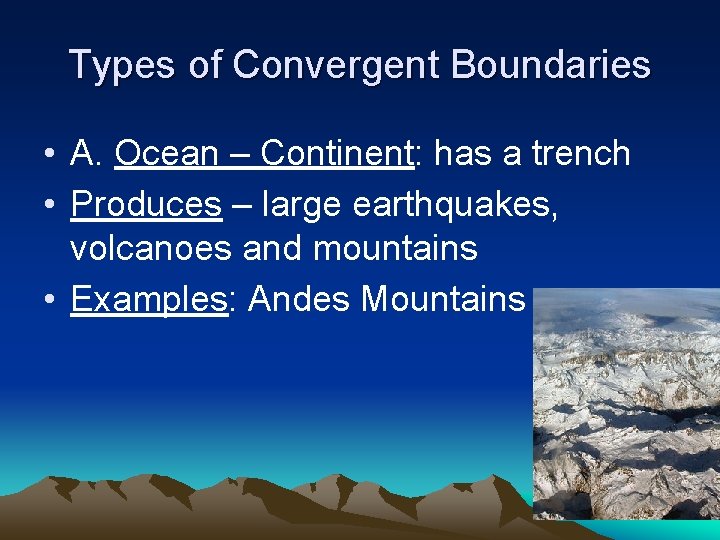 Types of Convergent Boundaries

• A. Ocean – Continent: has a trench
• Produces – large earthquakes, volcanoes and mountains
• Examples: Andes Mountains